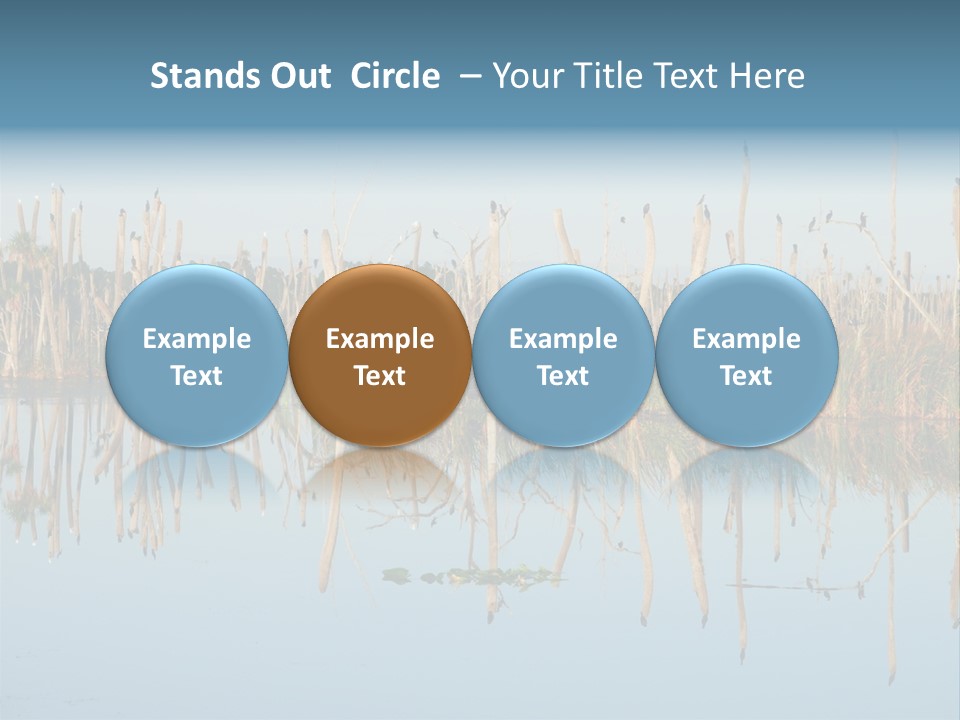 Stands Out Circle – Your Title Text Here

Example Text

Example Text

Example Text

Example Text